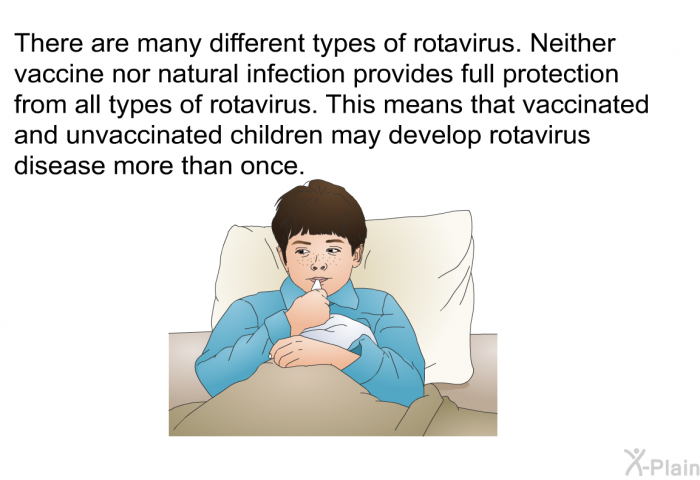 There are many different types of rotavirus. Neither vaccine nor natural infection provides full protection from all types of rotavirus. This means that vaccinated and unvaccinated children may develop rotavirus disease more than once.

X-Plain